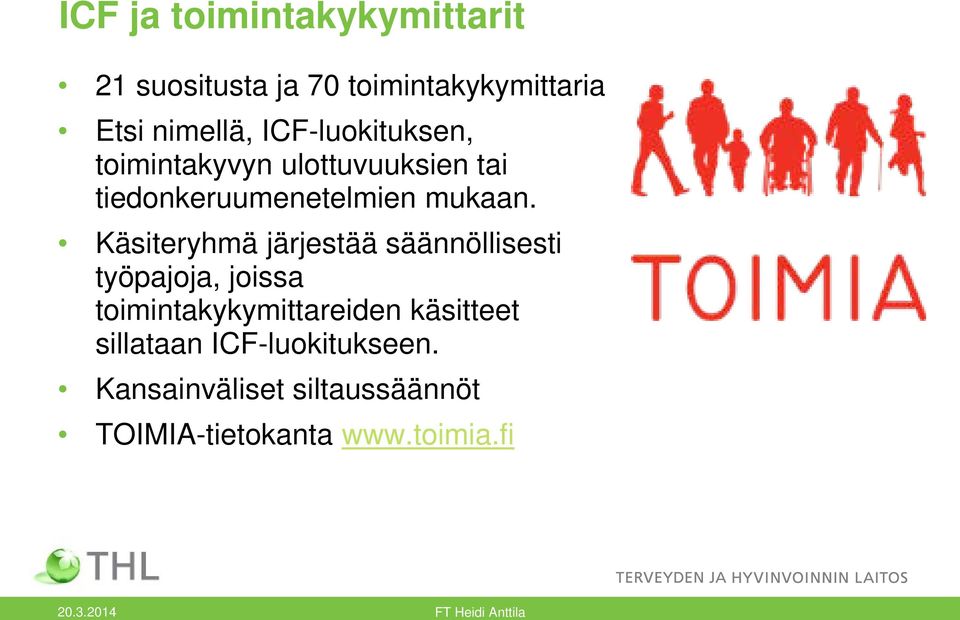 ICF ja toimintakykymittarit

• 21 suositusta ja 70 toimintakykymittaria
• Etsi nimellä, ICF-luokituksen, toimintakyvyn ulottuvuuksien tai tiedonkeruumenetelmien mukaan.
• Käsiteryhmä järjestää säännöllisesti työpajoja, joissa toimintakykymittareiden käsitteet sillataan ICF-luokitukseen.
• Kansainväliset siltaussäännöt
• TOIMIA-tietokanta www.toimia.fi

TOIMIA

THL

TERVEYDEN JA HYVINVOINNIN LAITOS

20.3.2014

FT Heidi Anttila